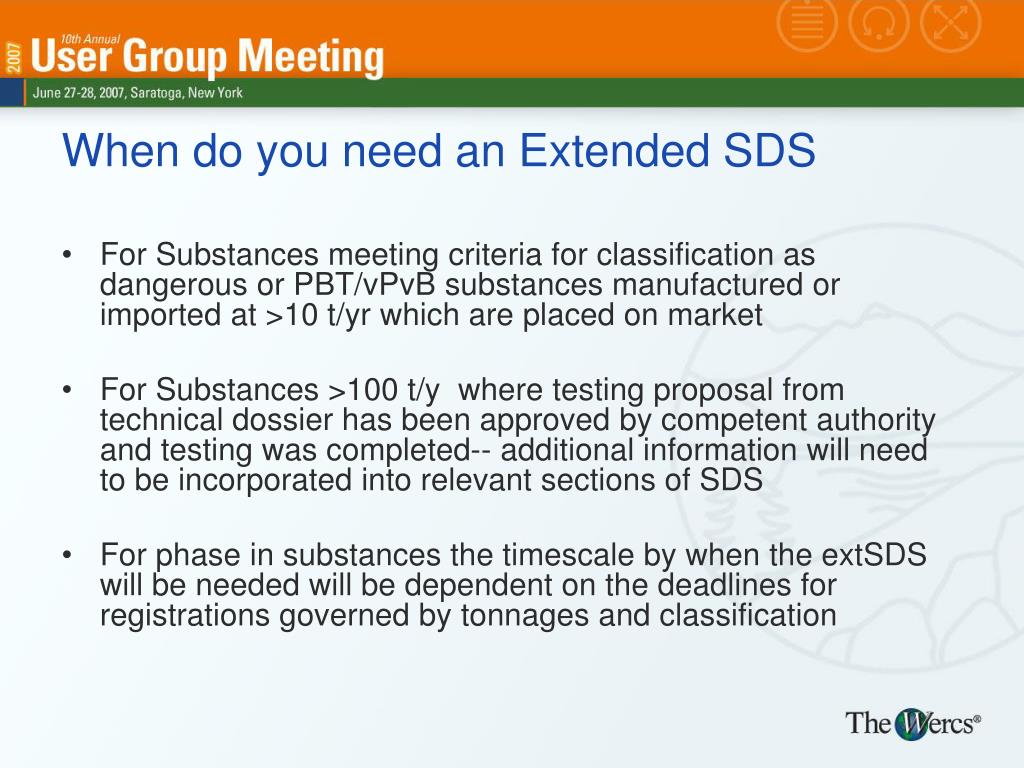 2007
10th Annual
User Group Meeting
June 27-28, 2007, Saratoga, New York

When do you need an Extended SDS

• For Substances meeting criteria for classification as dangerous or PBT/vPvB substances manufactured or imported at >10 t/yr which are placed on market

• For Substances >100 t/y where testing proposal from technical dossier has been approved by competent authority and testing was completed-- additional information will need to be incorporated into relevant sections of SDS

• For phase in substances the timescale by when the extSDS will be needed will be dependent on the deadlines for registrations governed by tonnages and classification

The Wercs®